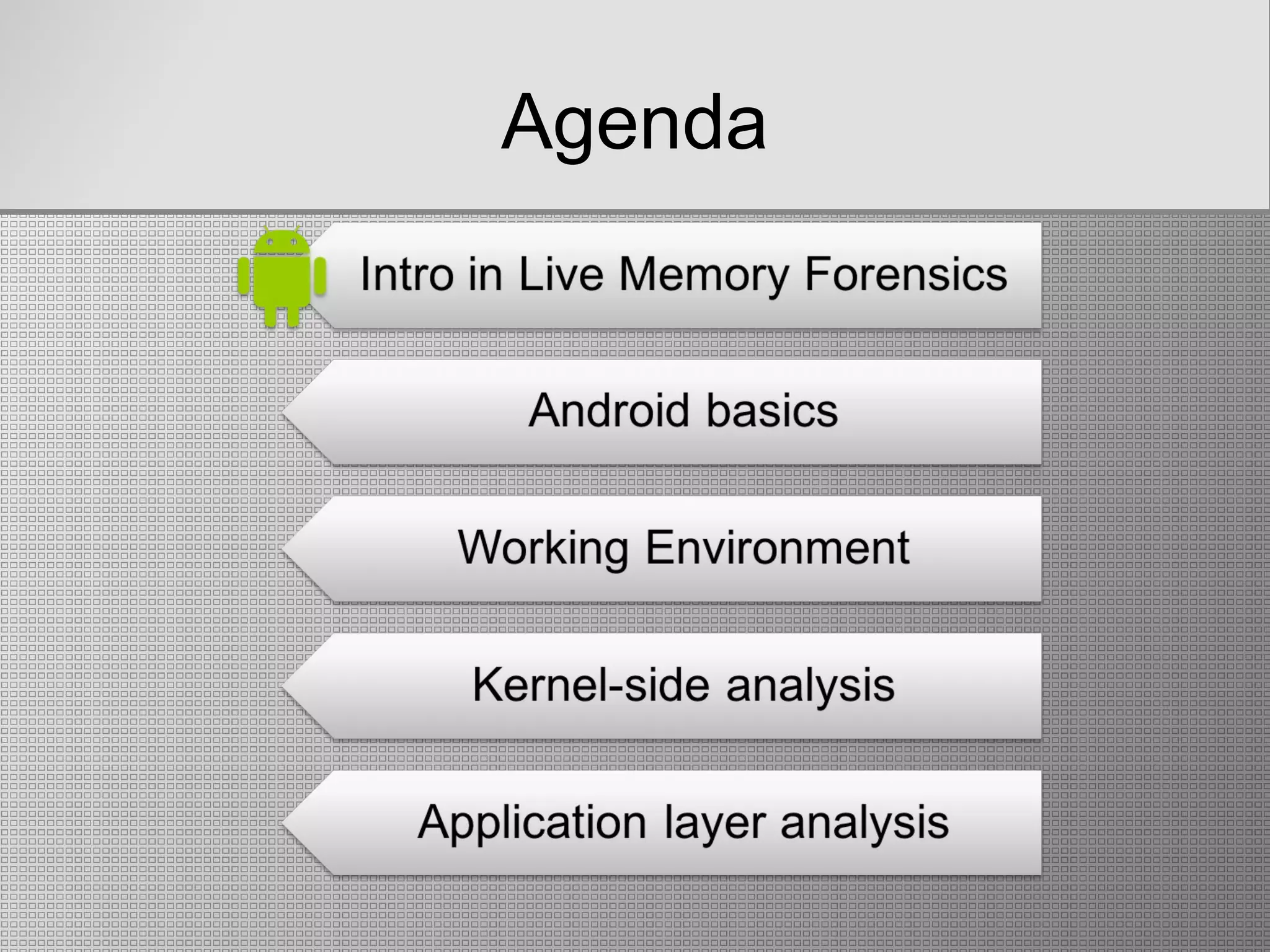 Agenda

Intro in Live Memory Forensics

Android basics

Working Environment

Kernel-side analysis

Application layer analysis